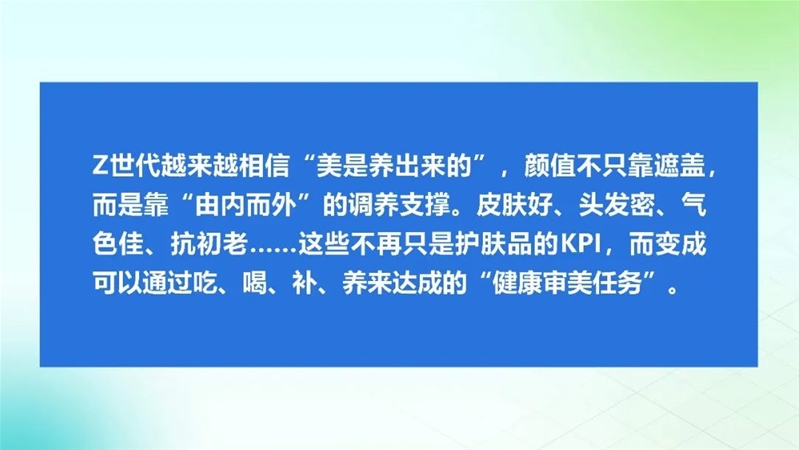 Z世代越来越相信“美是养出来的”，颜值不只靠遮盖，而是靠“由内而外”的调养支撑。皮肤好、头发密、气色佳、抗初老……这些不再只是护肤品的KPI，而变成可以通过吃、喝、补、养来达成的“健康审美任务”。